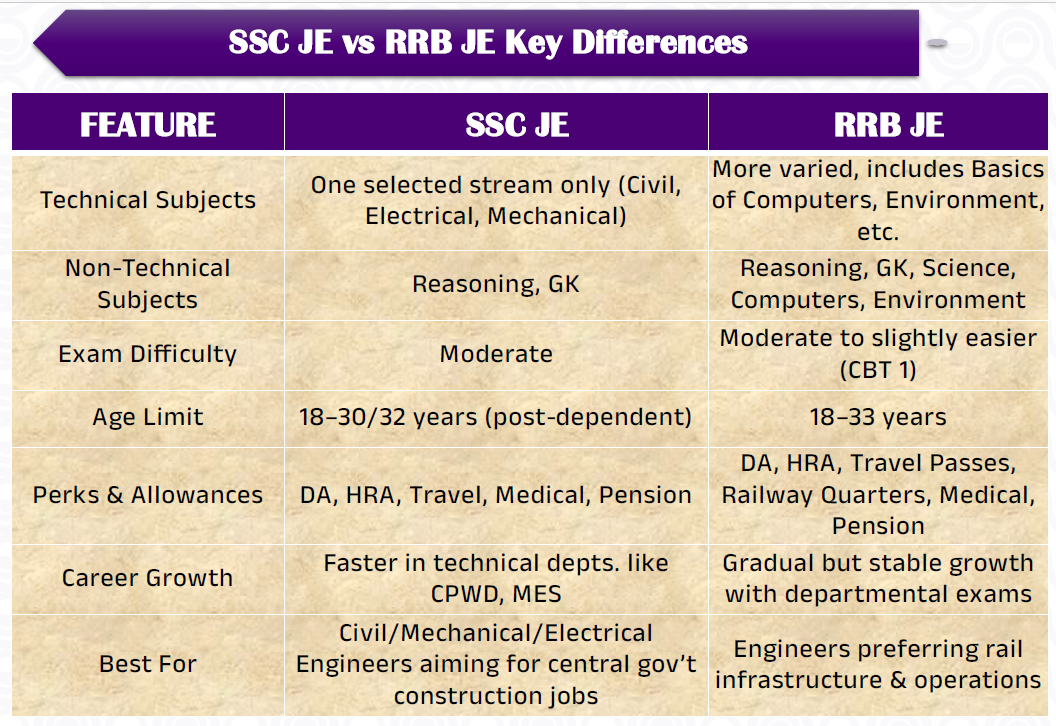 SSC JE vs RRB JE Key Differences

| FEATURE | SSC JE | RRB JE |
|---|---|---|
| Technical Subjects | One selected stream only (Civil, Electrical, Mechanical) | More varied, includes Basics of Computers, Environment, etc. |
| Non-Technical Subjects | Reasoning, GK | Reasoning, GK, Science, Computers, Environment |
| Exam Difficulty | Moderate | Moderate to slightly easier (CBT 1) |
| Age Limit | 18–30/32 years (post-dependent) | 18–33 years |
| Perks & Allowances | DA, HRA, Travel, Medical, Pension | DA, HRA, Travel Passes, Railway Quarters, Medical, Pension |
| Career Growth | Faster in technical depts. like CPWD, MES | Gradual but stable growth with departmental exams |
| Best For | Civil/Mechanical/Electrical Engineers aiming for central gov't construction jobs | Engineers preferring rail infrastructure & operations |